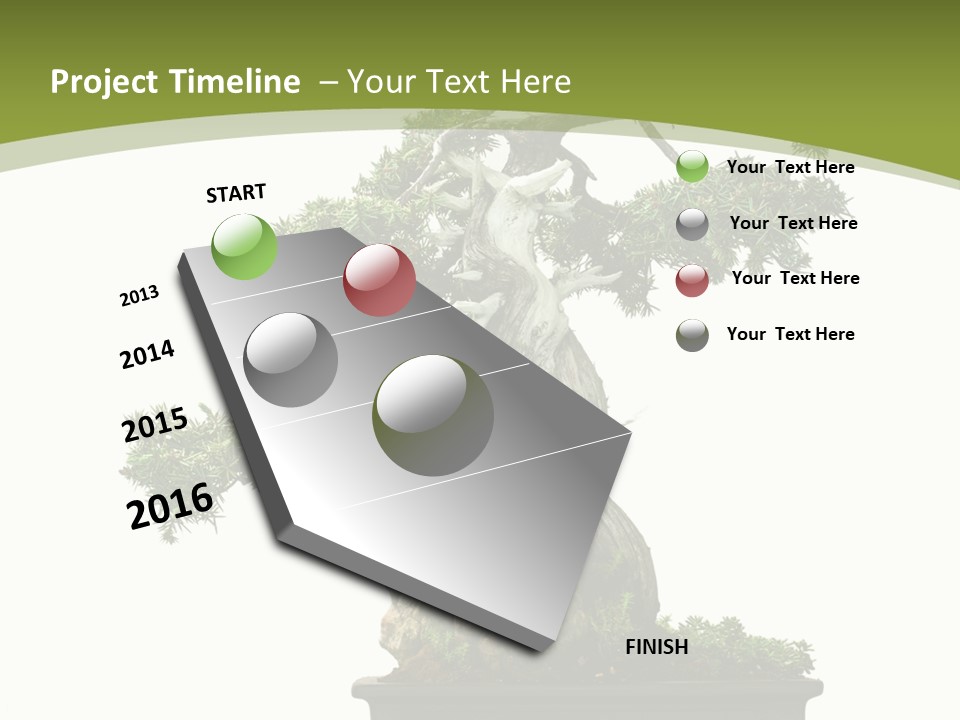 Project Timeline – Your Text Here

START

2013

2014

2015

2016

FINISH

Your Text Here

Your Text Here

Your Text Here

Your Text Here